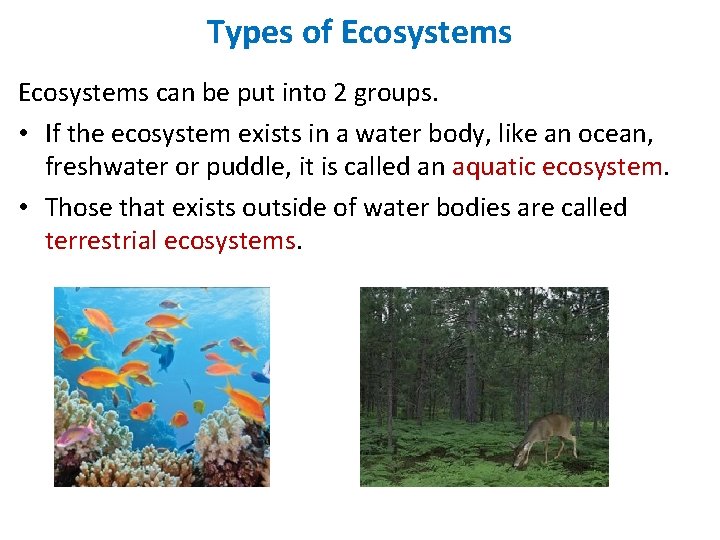 Types of Ecosystems

Ecosystems can be put into 2 groups.

• If the ecosystem exists in a water body, like an ocean, freshwater or puddle, it is called an aquatic ecosystem.

• Those that exists outside of water bodies are called terrestrial ecosystems.